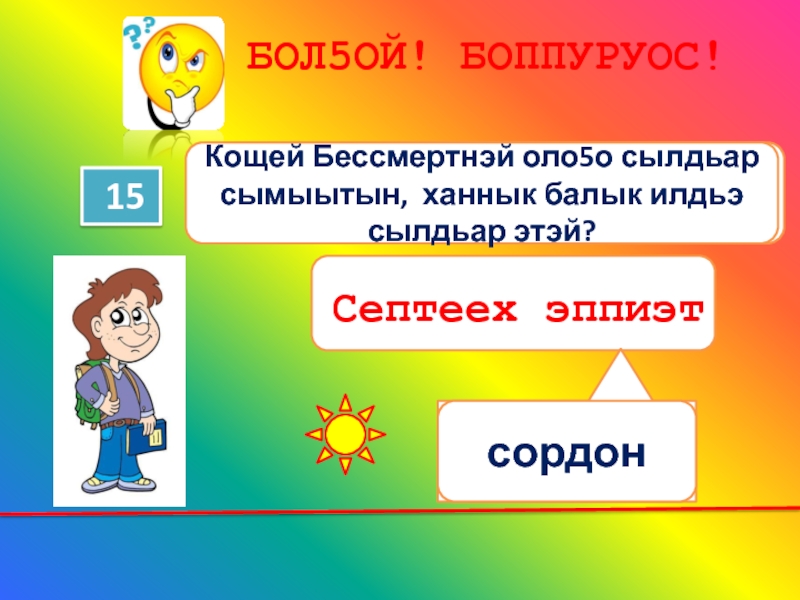 БОЛ5ОЙ! БОППУРУОС!

15

Кощей Бессмертнэй оло5о сылдьар сымыытын, ханнык балык илдьэ сылдьар этэй?

Септеех эппиэт

сордон